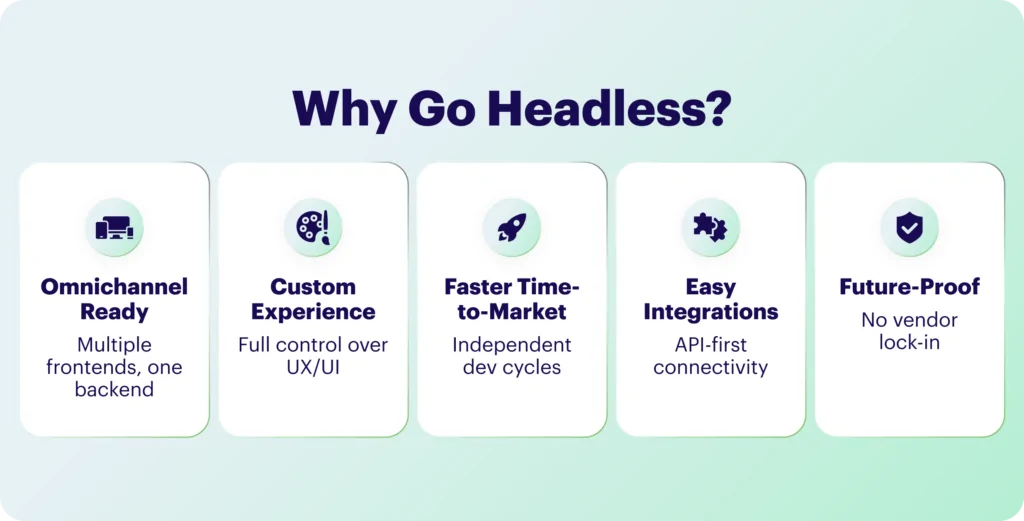 Why Go Headless?

Omnichannel Ready
Multiple frontends, one backend

Custom Experience
Full control over UX/UI

Faster Time-to-Market
Independent dev cycles

Easy Integrations
API-first connectivity

Future-Proof
No vendor lock-in